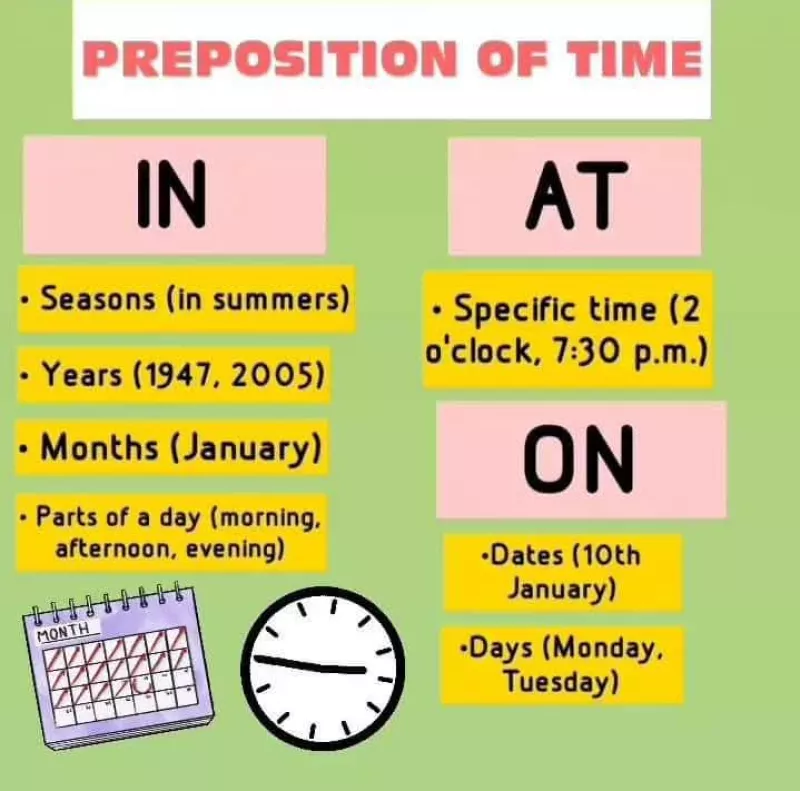 PREPOSITION OF TIME

IN

• Seasons (in summers)

• Years (1947, 2005)

• Months (January)

• Parts of a day (morning, afternoon, evening)

MONTH

AT

• Specific time (2 o'clock, 7:30 p.m.)

ON

•Dates (10th January)

•Days (Monday, Tuesday)